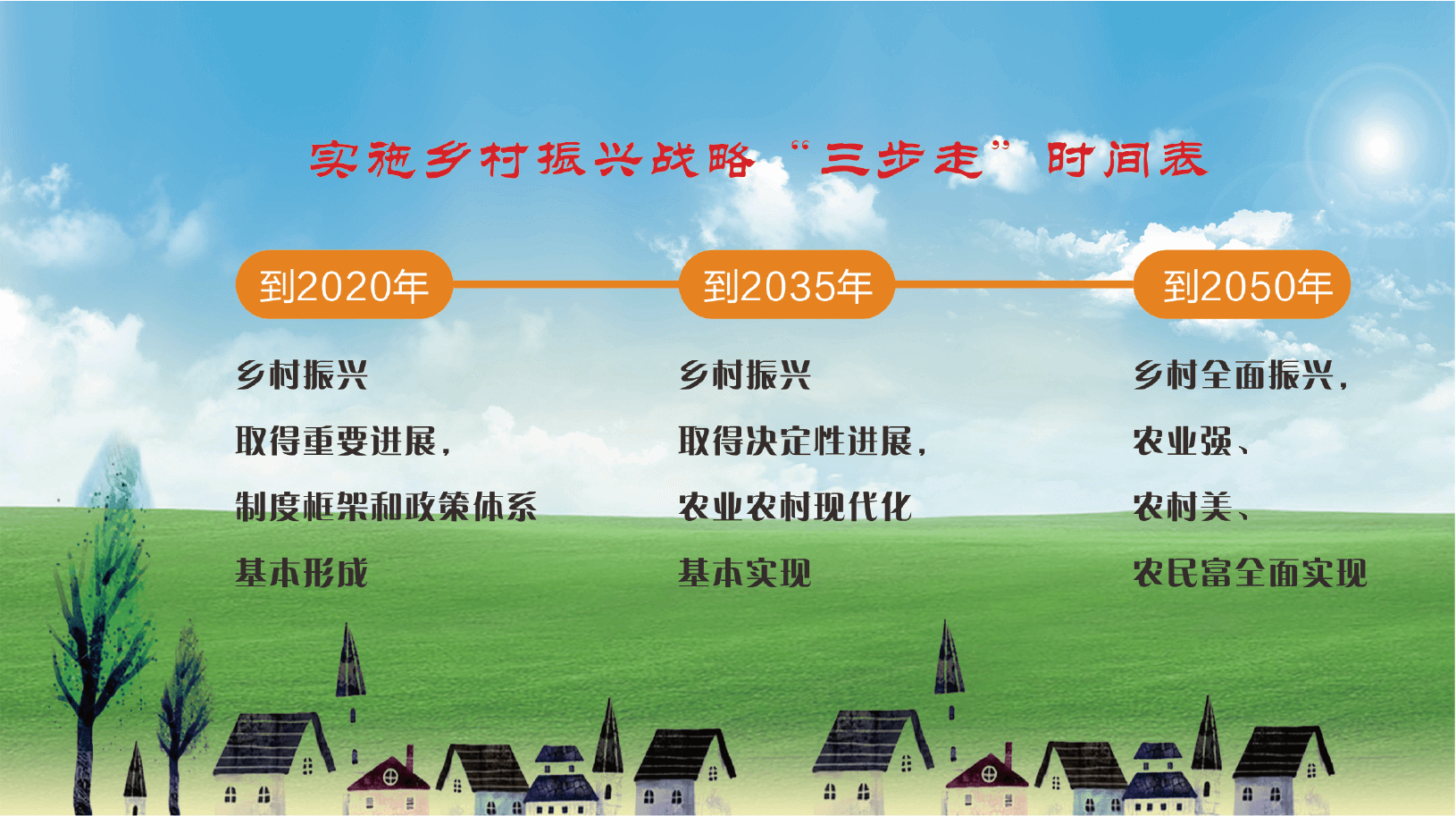 实施乡村振兴战略“三步走”时间表

到2020年

乡村振兴
取得重要进展，
制度框架和政策体系
基本形成

到2035年

乡村振兴
取得决定性进展，
农业农村现代化
基本实现

到2050年

乡村全面振兴，
农业强、
农村美、
农民富全面实现